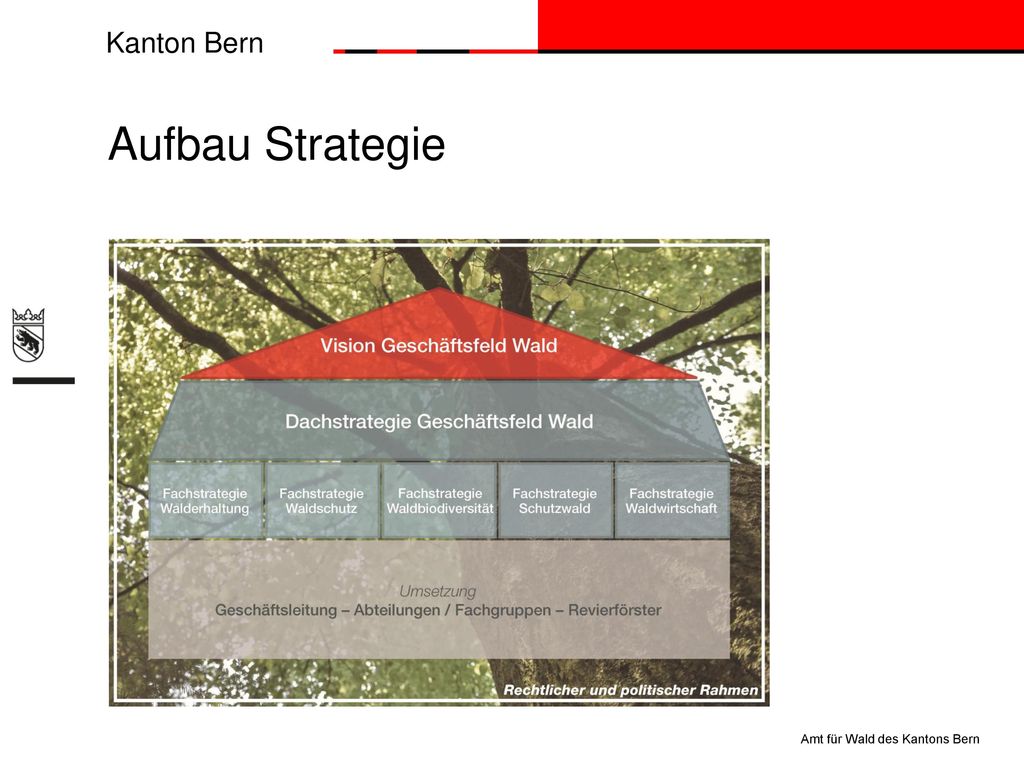 Kanton Bern

Aufbau Strategie

Vision Geschäftsfeld Wald

Dachstrategie Geschäftsfeld Wald

Fachstrategie Walderhaltung

Fachstrategie Waldschutz

Fachstrategie Waldbiodiversität

Fachstrategie Schutzwald

Fachstrategie Waldwirtschaft

Umsetzung

Geschäftsleitung – Abteilungen / Fachgruppen – Revierförster

Rechtlicher und politischer Rahmen

Amt für Wald des Kantons Bern